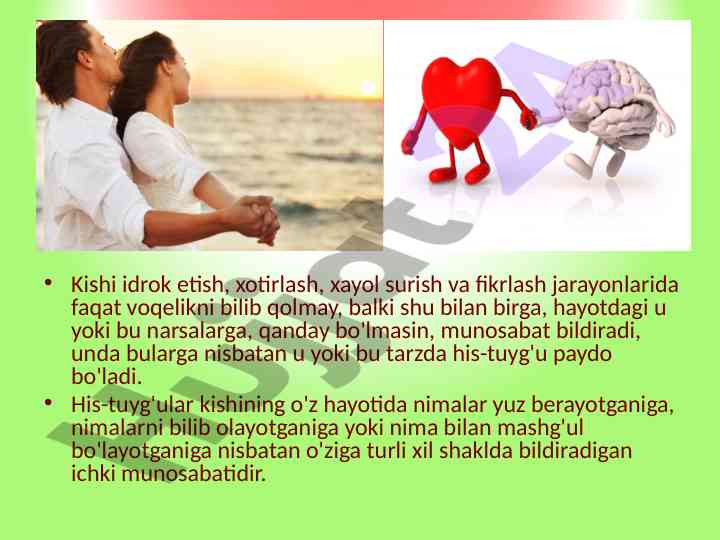 Hujjat24

• Kishi idrok etish, xotirlash, xayol surish va fikrlash jarayonlarida faqat voqelikni bilib qolmay, balki shu bilan birga, hayotdagi u yoki bu narsalarga, qanday bo'lmasin, munosabat bildiradi, unda bularga nisbatan u yoki bu tarzda his-tuyg'u paydo bo'ladi.

• His-tuyg'ular kishining o'z hayotida nimalar yuz berayotganiga, nimalarni bilib olayotganiga yoki nima bilan mashg'ul bo'layotganiga nisbatan o'ziga turli xil shaklda bildiradigan ichki munosabatidir.